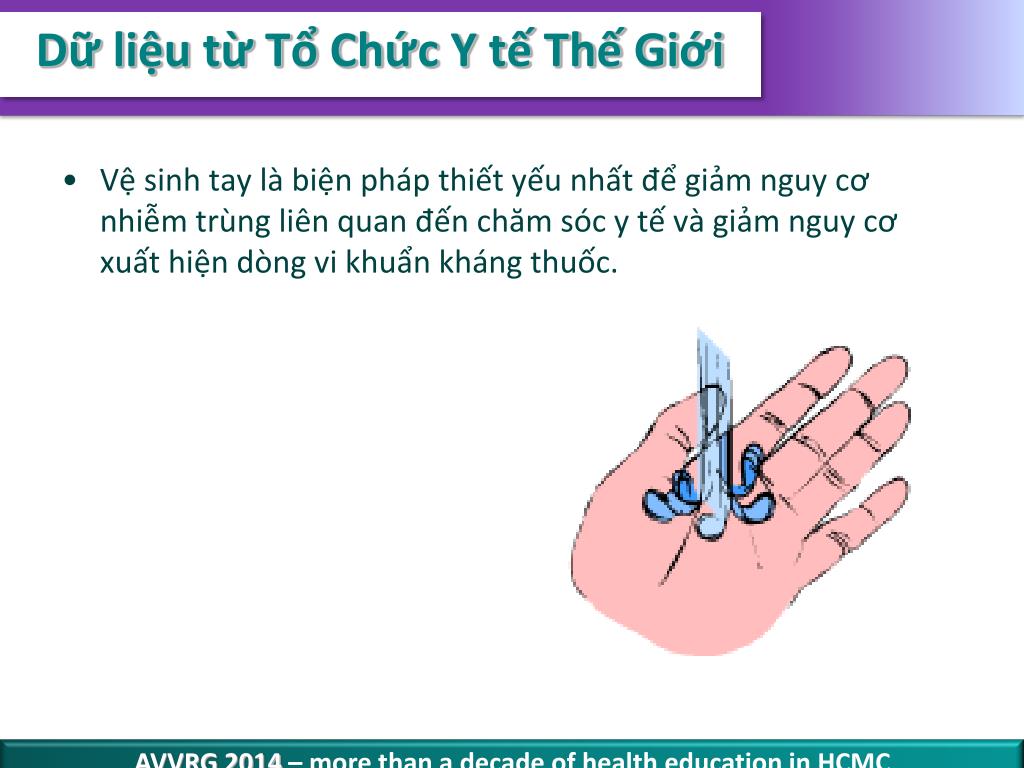 Dữ liệu từ Tổ Chức Y tế Thế Giới

• Vệ sinh tay là biện pháp thiết yếu nhất để giảm nguy cơ nhiễm trùng liên quan đến chăm sóc y tế và giảm nguy cơ xuất hiện dòng vi khuẩn kháng thuốc.

AVVRG 2014 – more than a decade of health education in HCMC